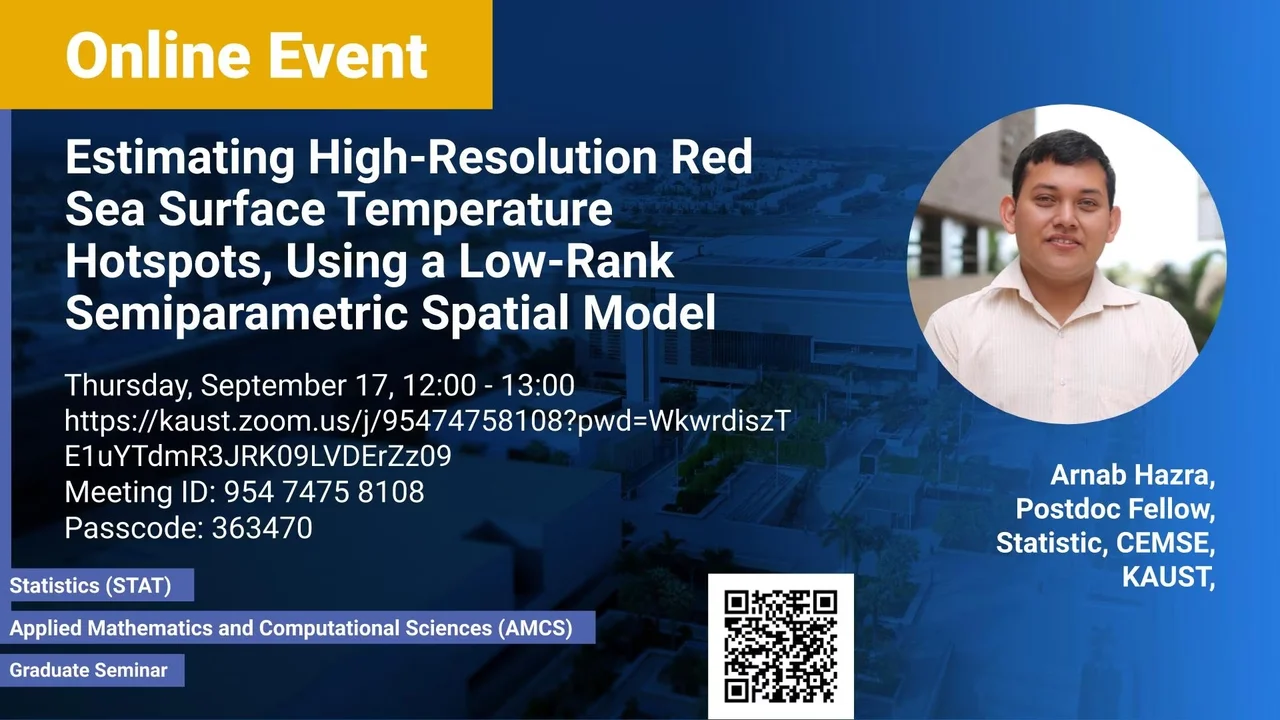 Online Event

Estimating High-Resolution Red Sea Surface Temperature Hotspots, Using a Low-Rank Semiparametric Spatial Model

Thursday, September 17, 12:00 - 13:00
https://kaust.zoom.us/j/95474758108?pwd=WkwrdiszTE1uYTdmR3JRK09LVDErZz09
Meeting ID: 954 7475 8108
Passcode: 363470

Arnab Hazra,
Postdoc Fellow,
Statistic, CEMSE,
KAUST,

Statistics (STAT)
Applied Mathematics and Computational Sciences (AMCS)
Graduate Seminar